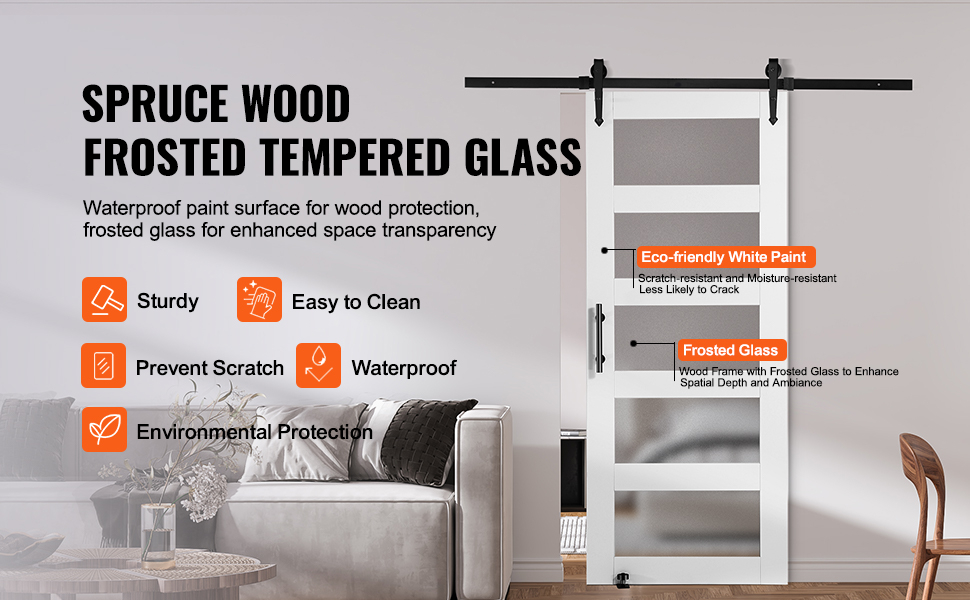 SPRUCE WOOD
FROSTED TEMPERED GLASS

Waterproof paint surface for wood protection, frosted glass for enhanced space transparency

Sturdy

Easy to Clean

Prevent Scratch

Waterproof

Environmental Protection

Eco-friendly White Paint
Scratch-resistant and Moisture-resistant
Less Likely to Crack

Frosted Glass
Wood Frame with Frosted Glass to Enhance Spatial Depth and Ambiance